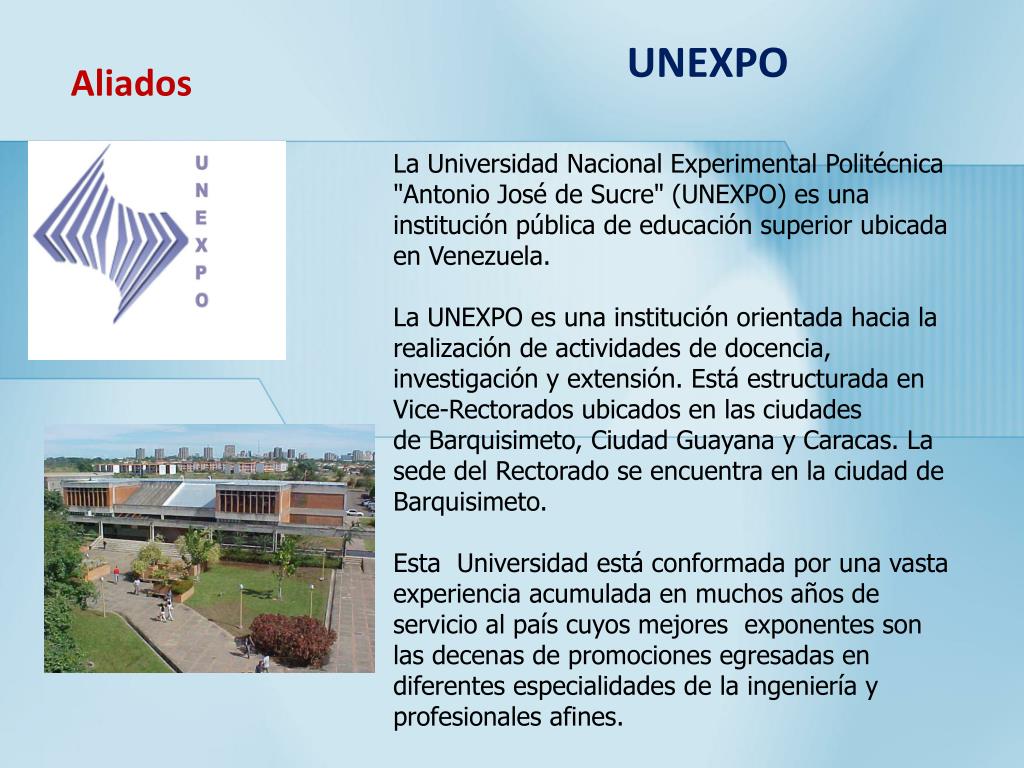 Aliados

UNEXPO

U
N
E
X
P
O

La Universidad Nacional Experimental Politécnica "Antonio José de Sucre" (UNEXPO) es una institución pública de educación superior ubicada en Venezuela.

La UNEXPO es una institución orientada hacia la realización de actividades de docencia, investigación y extensión. Está estructurada en Vice-Rectorados ubicados en las ciudades de Barquisimeto, Ciudad Guayana y Caracas. La sede del Rectorado se encuentra en la ciudad de Barquisimeto.

Esta Universidad está conformada por una vasta experiencia acumulada en muchos años de servicio al país cuyos mejores exponentes son las decenas de promociones egresadas en diferentes especialidades de la ingeniería y profesionales afines.